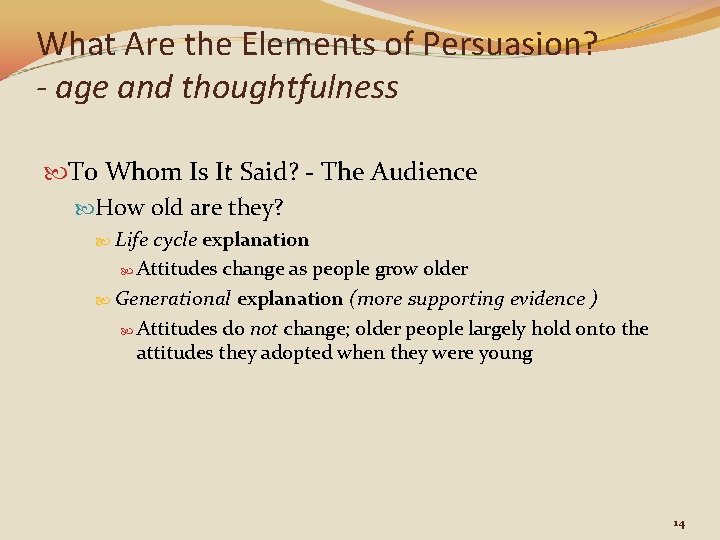 What Are the Elements of Persuasion?
- age and thoughtfulness

To Whom Is It Said? - The Audience

How old are they?

Life cycle explanation

Attitudes change as people grow older

Generational explanation (more supporting evidence )

Attitudes do not change; older people largely hold onto the attitudes they adopted when they were young

14